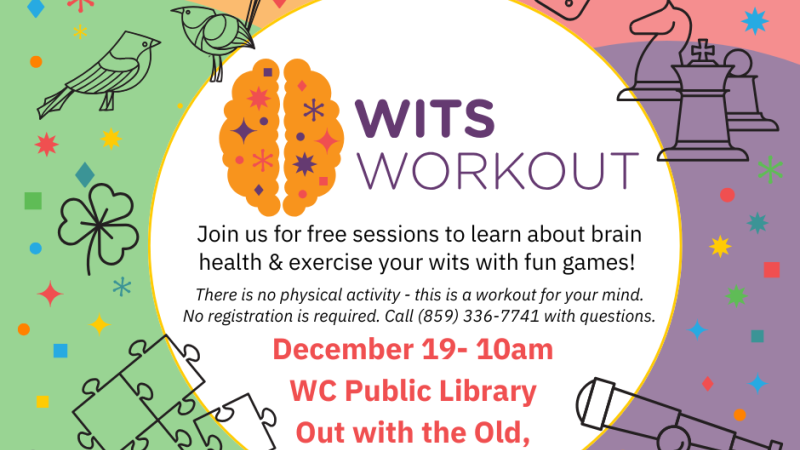 WITS WORKOUT

Join us for free sessions to learn about brain health & exercise your wits with fun games!

There is no physical activity - this is a workout for your mind. No registration is required. Call (859) 336-7741 with questions.

December 19- 10am
WC Public Library
Out with the Old,